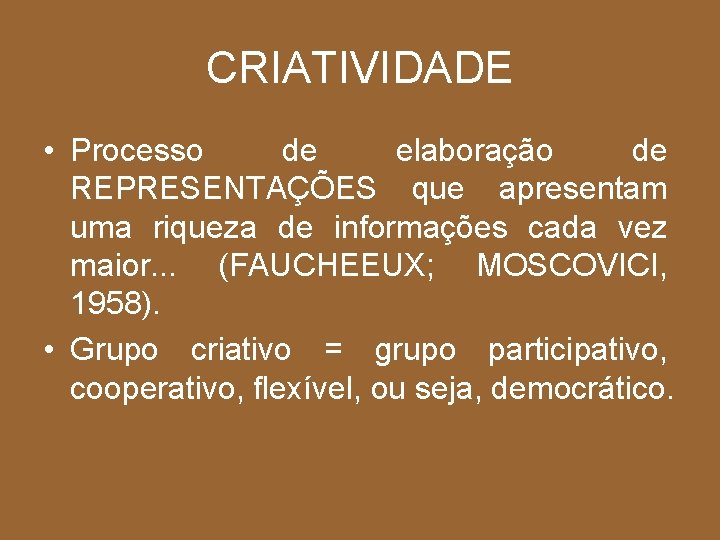 CRIATIVIDADE

• Processo de elaboração de REPRESENTAÇÕES que apresentam uma riqueza de informações cada vez maior... (FAUCHEEUX; MOSCOVICI, 1958).

• Grupo criativo = grupo participativo, cooperativo, flexível, ou seja, democrático.